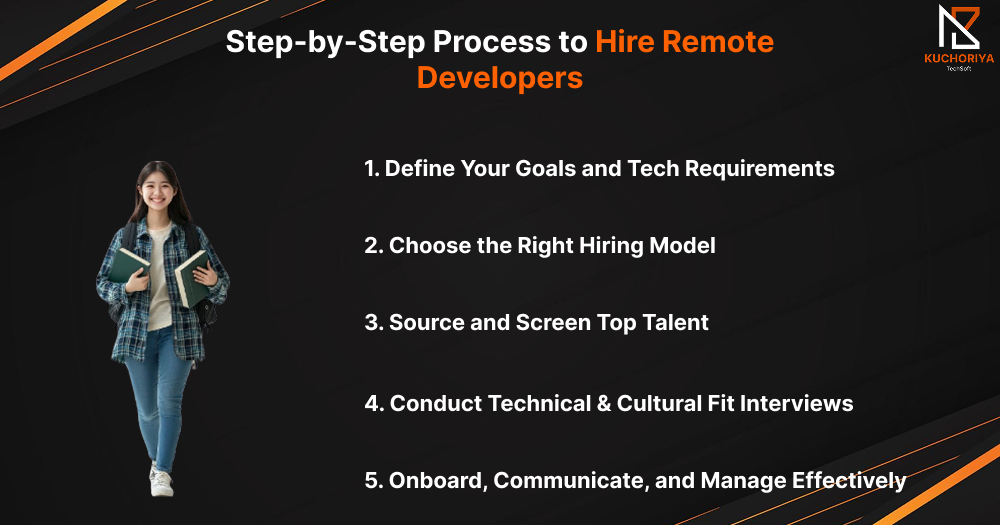 Step-by-Step Process to Hire Remote Developers

KUCHORIYA
TechSoft

1. Define Your Goals and Tech Requirements

2. Choose the Right Hiring Model

3. Source and Screen Top Talent

4. Conduct Technical & Cultural Fit Interviews

5. Onboard, Communicate, and Manage Effectively